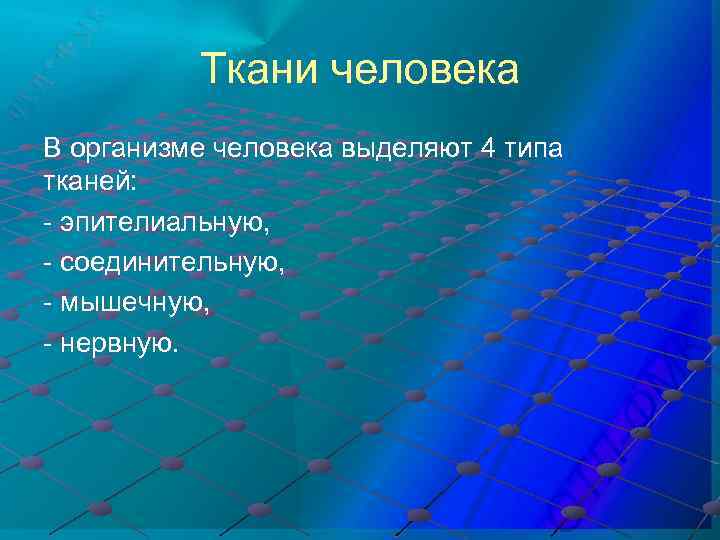 Ткани человека

В организме человека выделяют 4 типа тканей:

- эпителиальную,

- соединительную,

- мышечную,

- нервную.